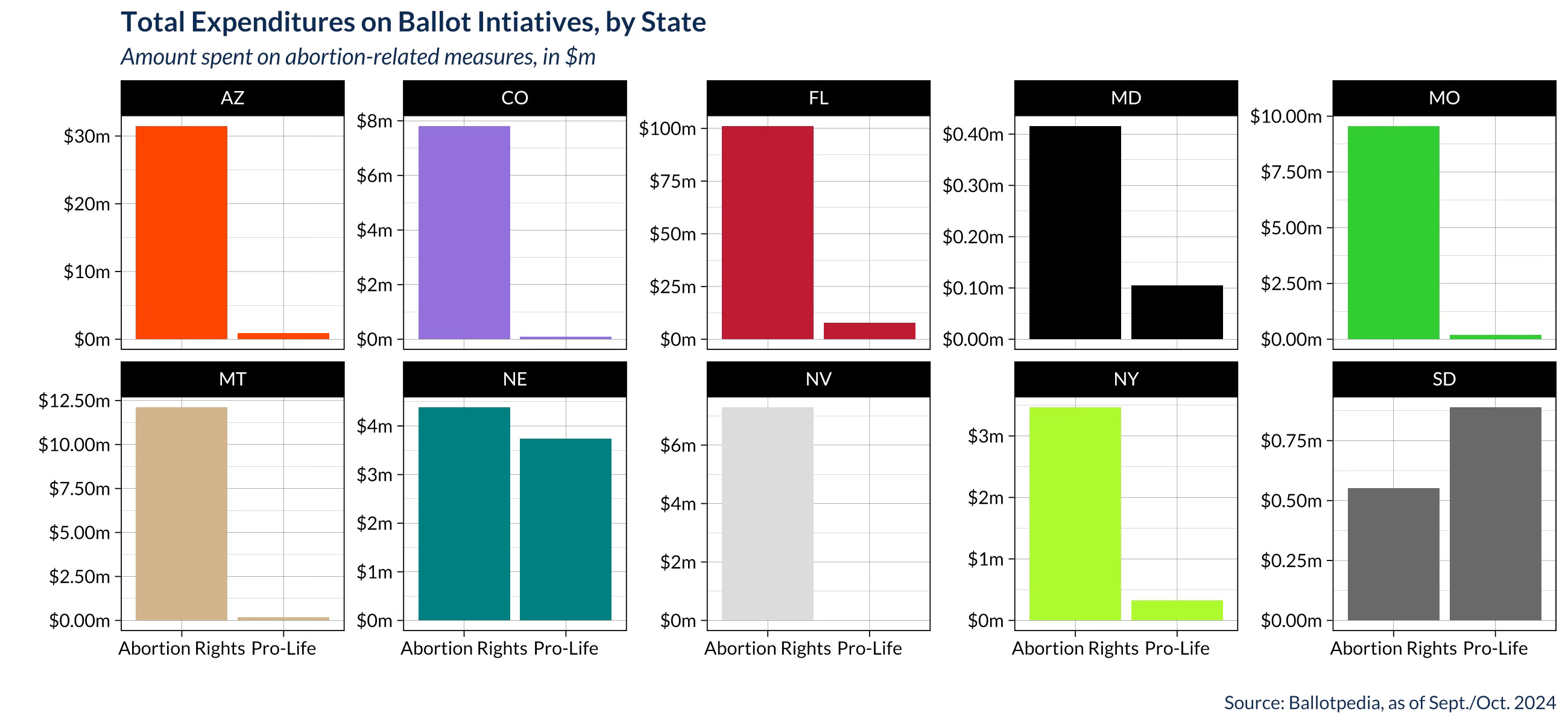 Total Expenditures on Ballot Intiatives, by State

Amount spent on abortion-related measures, in $m

AZ
$30m
$20m
$10m
$0m

CO
$8m
$6m
$4m
$2m
$0m

FL
$100m
$75m
$50m
$25m
$0m

MD
$0.40m
$0.30m
$0.20m
$0.10m
$0.00m

MO
$10.00m
$7.50m
$5.00m
$2.50m
$0.00m

MT
$12.50m
$10.00m
$7.50m
$5.00m
$2.50m
$0.00m
Abortion Rights Pro-Life

NE
$4m
$3m
$2m
$1m
$0m
Abortion Rights Pro-Life

NV
$6m
$4m
$2m
$0m
Abortion Rights Pro-Life

NY
$3m
$2m
$1m
$0m
Abortion Rights Pro-Life

SD
$0.75m
$0.50m
$0.25m
$0.00m
Abortion Rights Pro-Life

Source: Ballotpedia, as of Sept./Oct. 2024